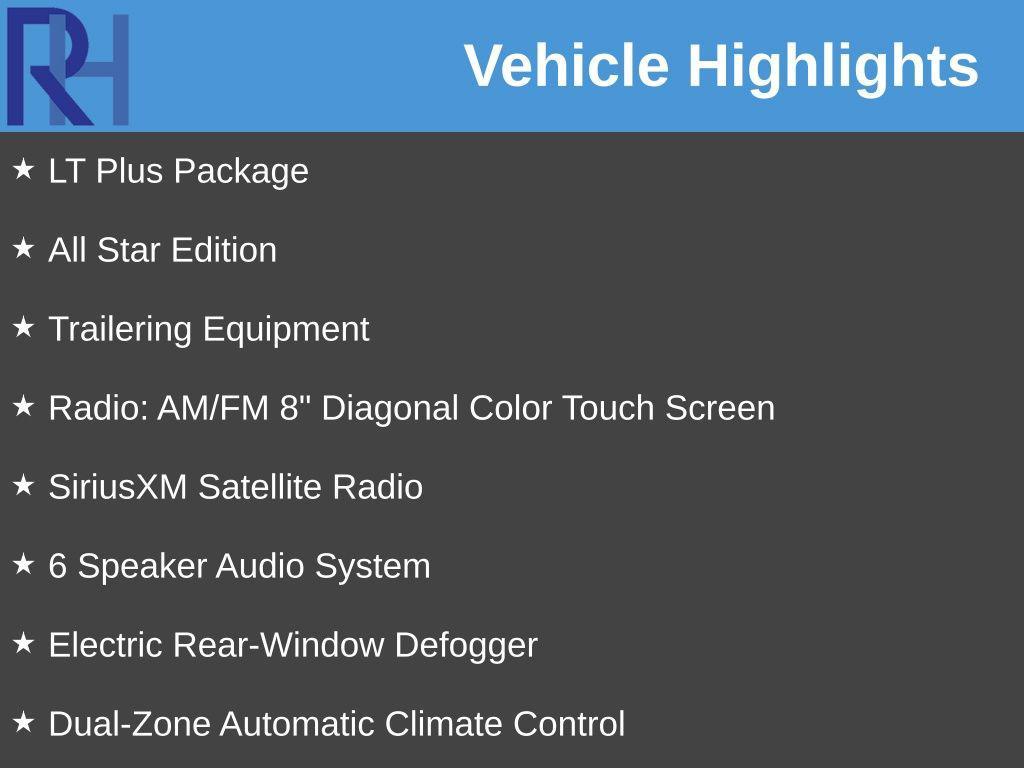 RH

Vehicle Highlights

★ LT Plus Package

★ All Star Edition

★ Trailering Equipment

★ Radio: AM/FM 8" Diagonal Color Touch Screen

★ SiriusXM Satellite Radio

★ 6 Speaker Audio System

★ Electric Rear-Window Defogger

★ Dual-Zone Automatic Climate Control